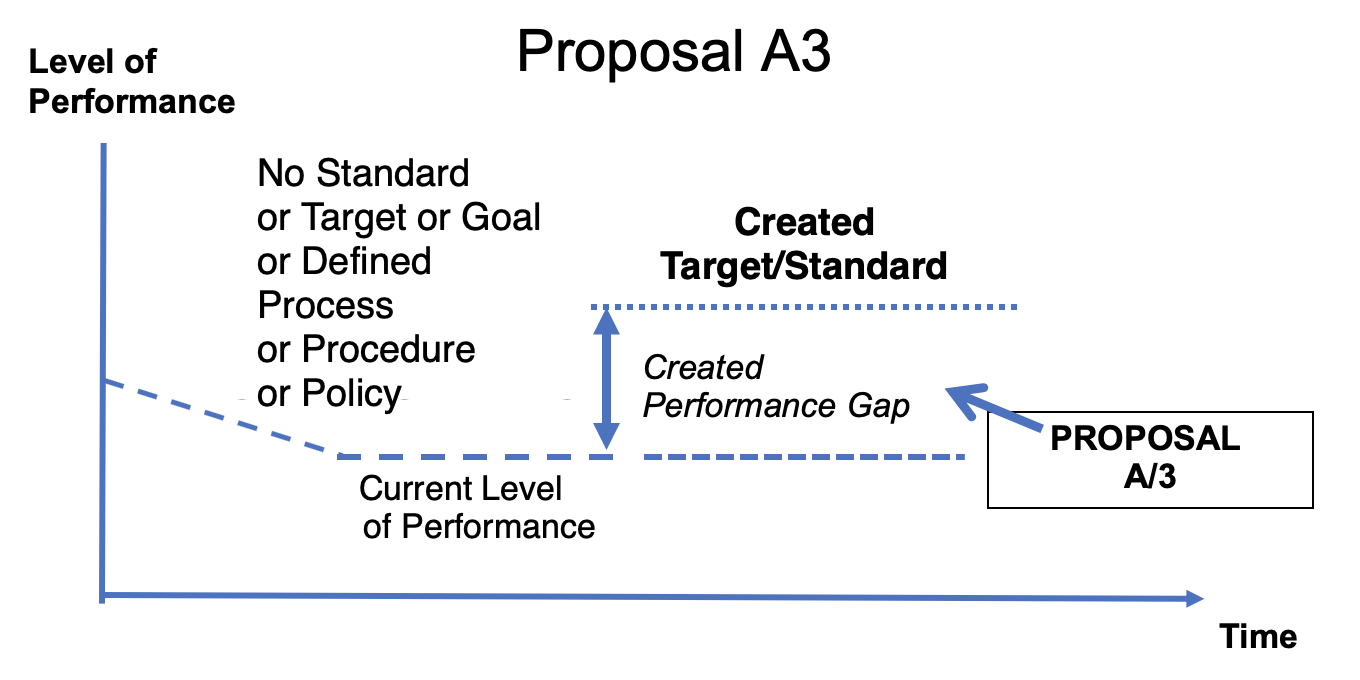 Proposal A3

Level of Performance

No Standard or Target or Goal or Defined Process or Procedure or Policy

Created Target/Standard

Created Performance Gap

PROPOSAL A/3

Current Level of Performance

Time